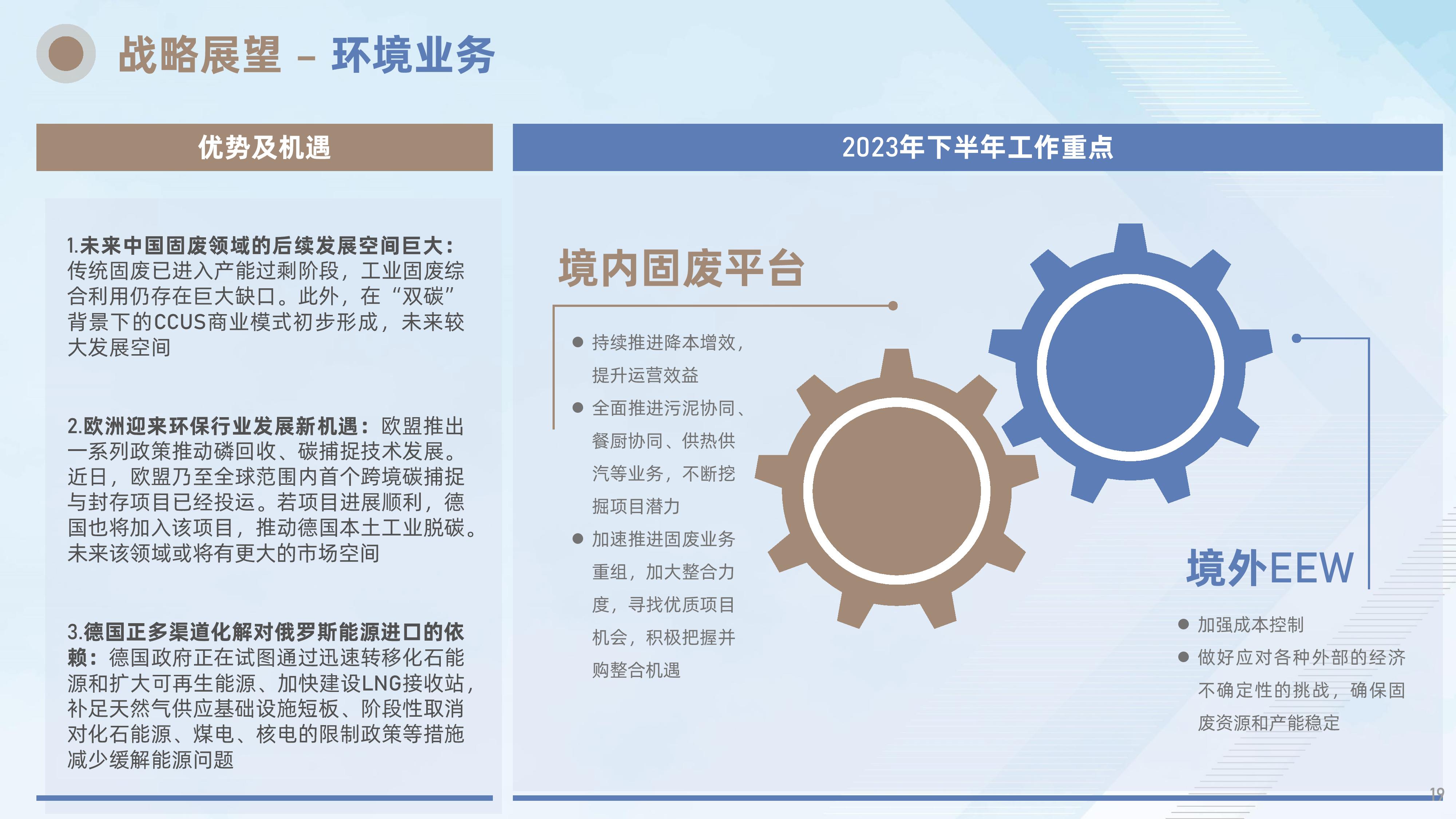 战略展望 – 环境业务

优势及机遇

1.未来中国固废领域的后续发展空间巨大：传统固废已进入产能过剩阶段，工业固废综合利用仍存在巨大缺口。此外，在“双碳”背景下的CCUS商业模式初步形成，未来较大发展空间

2.欧洲迎来环保行业发展新机遇：欧盟推出一系列政策推动磷回收、碳捕捉技术发展。近日，欧盟乃至全球范围内首个跨境碳捕捉与封存项目已经投运。若项目进展顺利，德国也将加入该项目，推动德国本土工业脱碳。未来该领域或将有更大的市场空间

3.德国正多渠道化解对俄罗斯能源进口的依赖：德国政府正在试图通过迅速转移化石能源和扩大可再生能源、加快建设LNG接收站，补足天然气供应基础设施短板、阶段性取消对化石能源、煤电、核电的限制政策等措施减少缓解能源问题

2023年下半年工作重点

境内固废平台

● 持续推进降本增效，提升运营效益
● 全面推进污泥协同、餐厨协同、供热供汽等业务，不断挖掘项目潜力
● 加速推进固废业务重组，加大整合力度，寻找优质项目机会，积极把握并购整合机遇

境外EEW

● 加强成本控制
● 做好应对各种外部的经济不确定性的挑战，确保固废资源和产能稳定

19